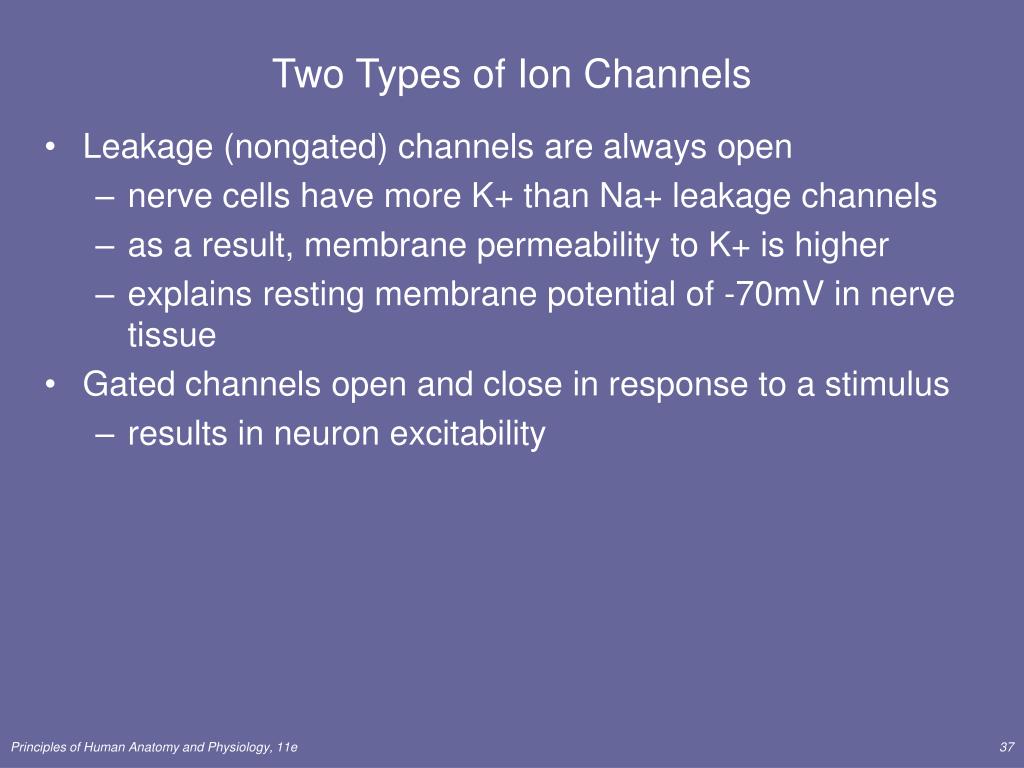 Two Types of Ion Channels

• Leakage (nongated) channels are always open
– nerve cells have more K+ than Na+ leakage channels
– as a result, membrane permeability to K+ is higher
– explains resting membrane potential of -70mV in nerve tissue
• Gated channels open and close in response to a stimulus
– results in neuron excitability

Principles of Human Anatomy and Physiology, 11e

37